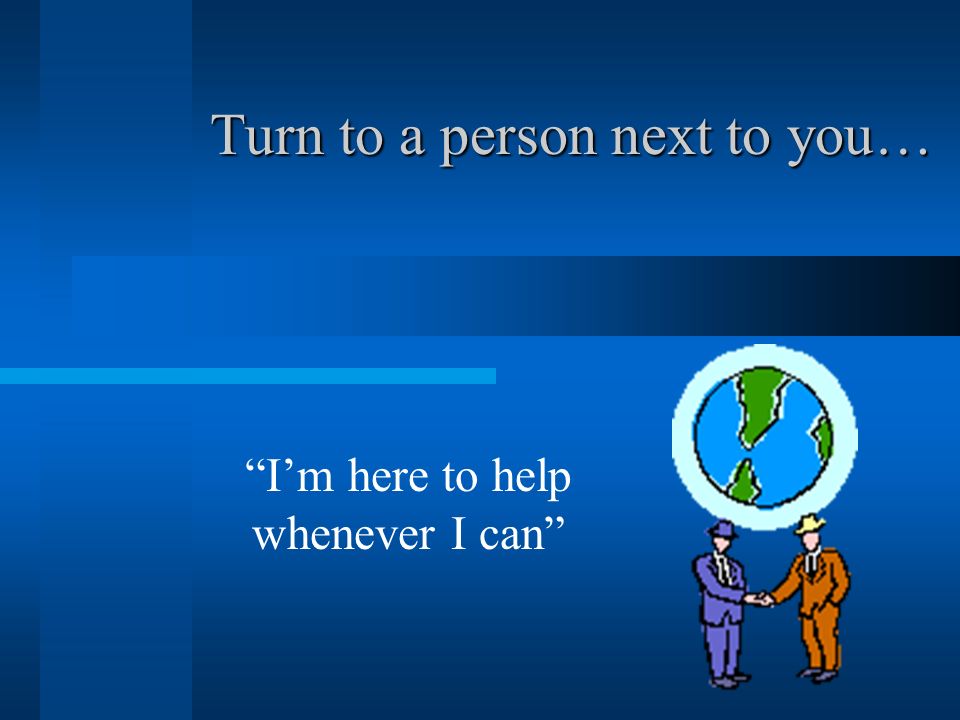 Turn to a person next to you…

“I’m here to help whenever I can”